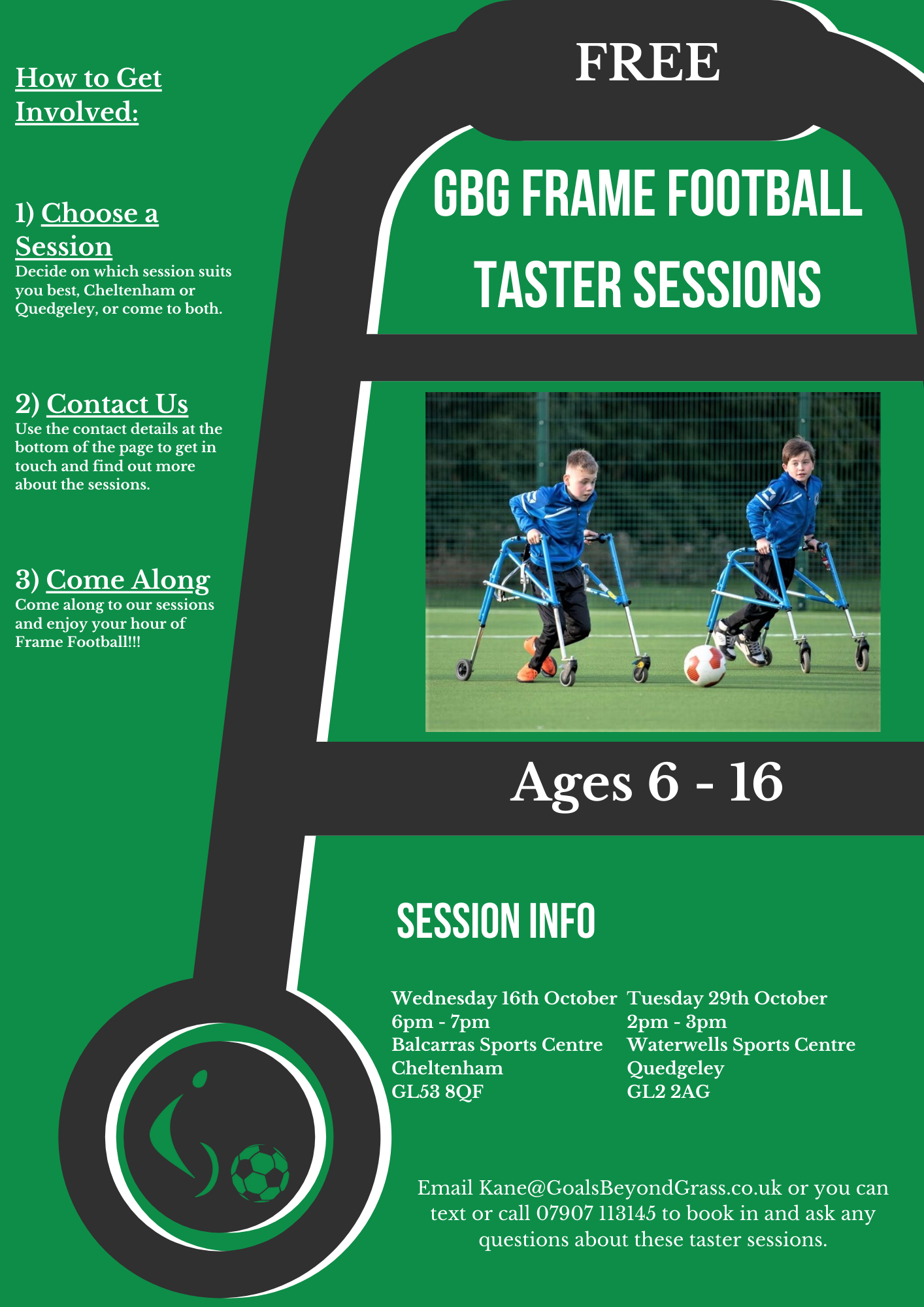 How to Get Involved:

1) Choose a Session
Decide on which session suits you best, Cheltenham or Quedgeley, or come to both.

2) Contact Us
Use the contact details at the bottom of the page to get in touch and find out more about the sessions.

3) Come Along
Come along to our sessions and enjoy your hour of Frame Football!!!

FREE

GBG FRAME FOOTBALL TASTER SESSIONS

Ages 6 - 16

SESSION INFO

Wednesday 16th October
6pm - 7pm
Balcarras Sports Centre
Cheltenham
GL53 8QF

Tuesday 29th October
2pm - 3pm
Waterwells Sports Centre
Quedgeley
GL2 2AG

Email Kane@GoalsBeyondGrass.co.uk or you can text or call 07907 113145 to book in and ask any questions about these taster sessions.